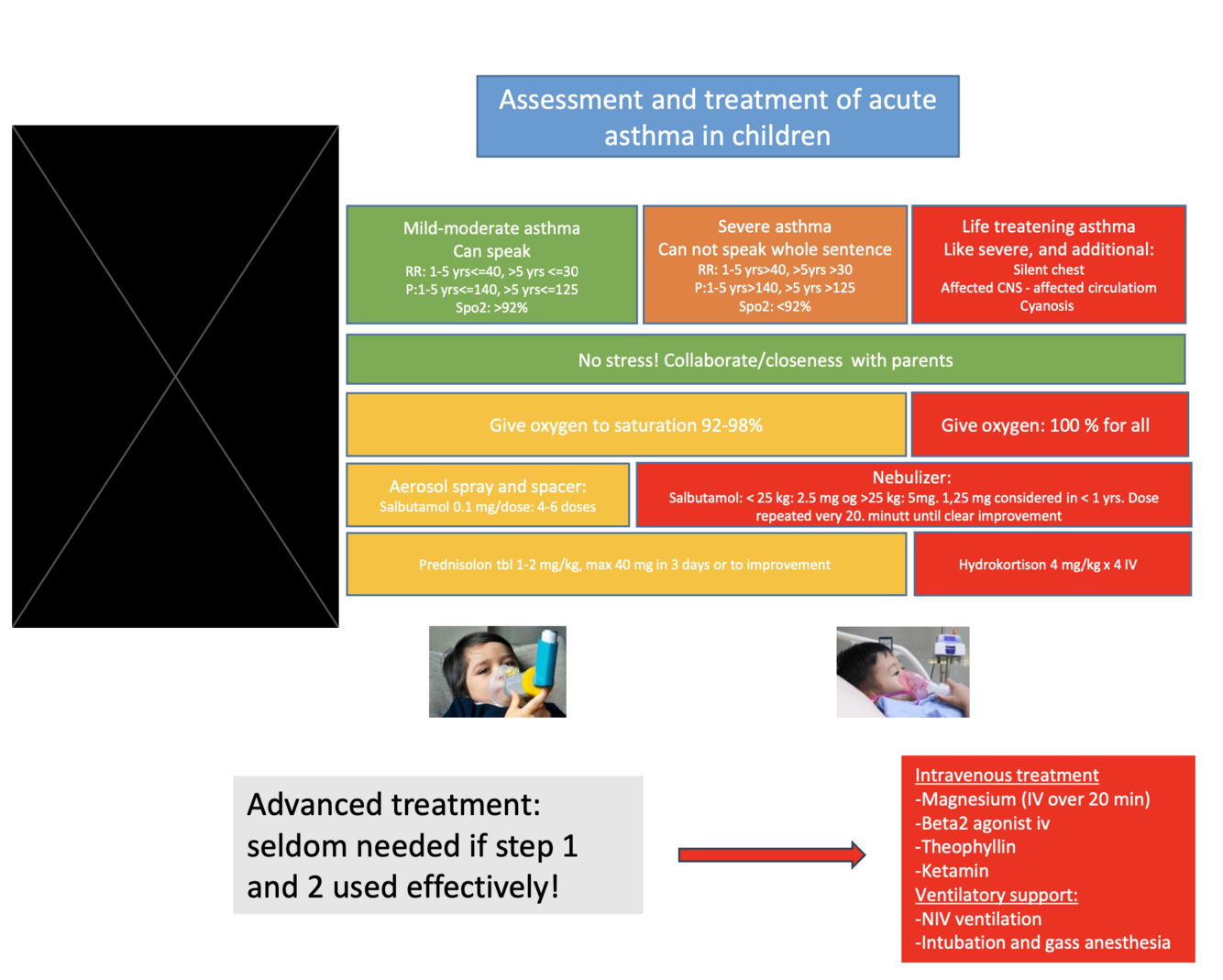 Assessment and treatment of acute asthma in children

Mild-moderate asthma
Can speak
RR: 1-5 yrs<=40, >5 yrs <=30
P:1-5 yrs<=140, >5 yrs<=125
Spo2: >92%

Severe asthma
Can not speak whole sentence
RR: 1-5 yrs>40, >5yrs >30
P:1-5 yrs>140, >5 yrs >125
Spo2: <92%

Life treatening asthma
Like severe, and additional:
Silent chest
Affected CNS - affected circulatiom
Cyanosis

No stress! Collaborate/closeness with parents

Give oxygen to saturation 92-98%

Give oxygen: 100 % for all

Aerosol spray and spacer:
Salbutamol 0.1 mg/dose: 4-6 doses

Nebulizer:
Salbutamol: < 25 kg: 2.5 mg og >25 kg: 5mg. 1,25 mg considered in < 1 yrs. Dose repeated very 20. minutt until clear improvement

Prednisolon tbl 1-2 mg/kg, max 40 mg in 3 days or to improvement

Hydrokortison 4 mg/kg x 4 IV

Advanced treatment: seldom needed if step 1 and 2 used effectively!

Intravenous treatment
-Magnesium (IV over 20 min)
-Beta2 agonist iv
-Theophyllin
-Ketamin
Ventilatory support:
-NIV ventilation
-Intubation and gass anesthesia